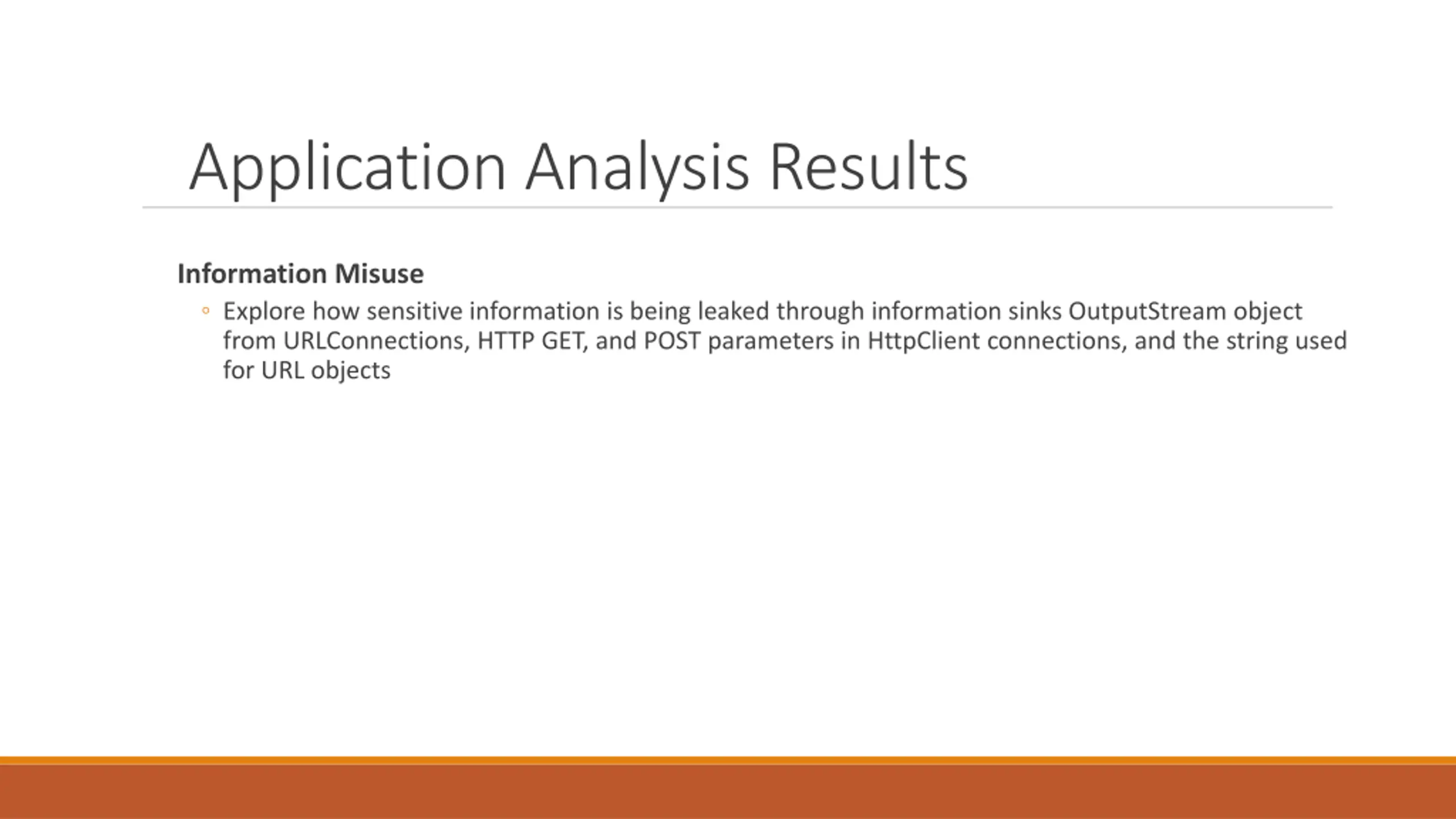 Application Analysis Results

Information Misuse

◦ Explore how sensitive information is being leaked through information sinks OutputStream object from URLConnections, HTTP GET, and POST parameters in HttpClient connections, and the string used for URL objects